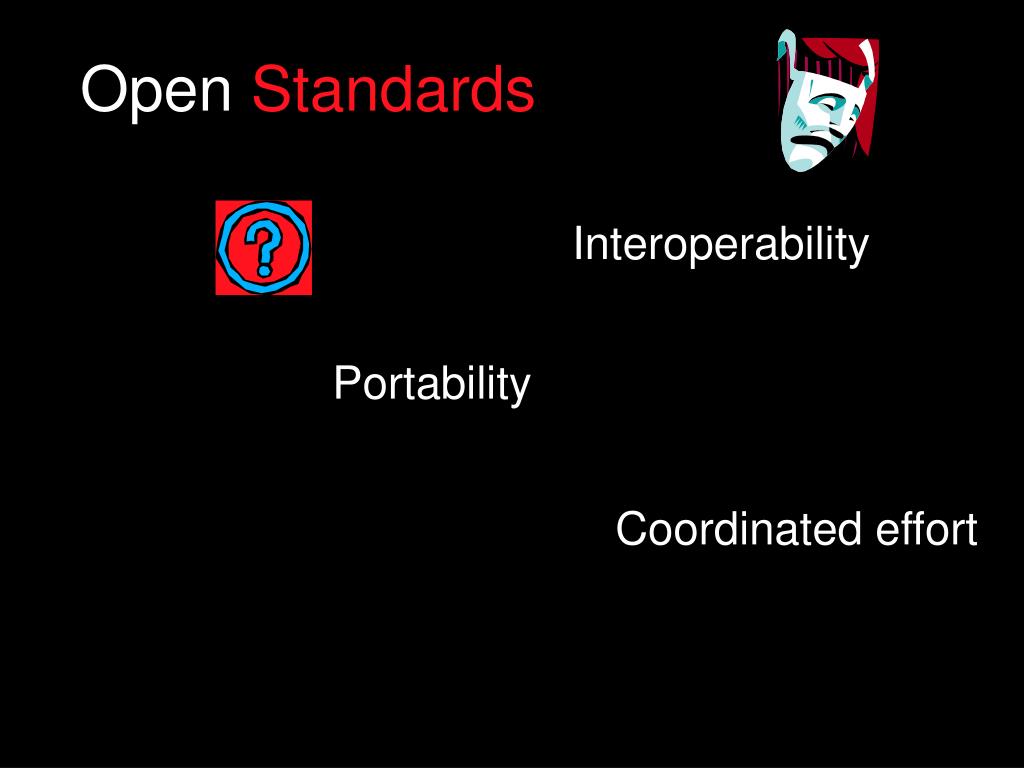 Open Standards

?

Interoperability

Portability

Coordinated effort